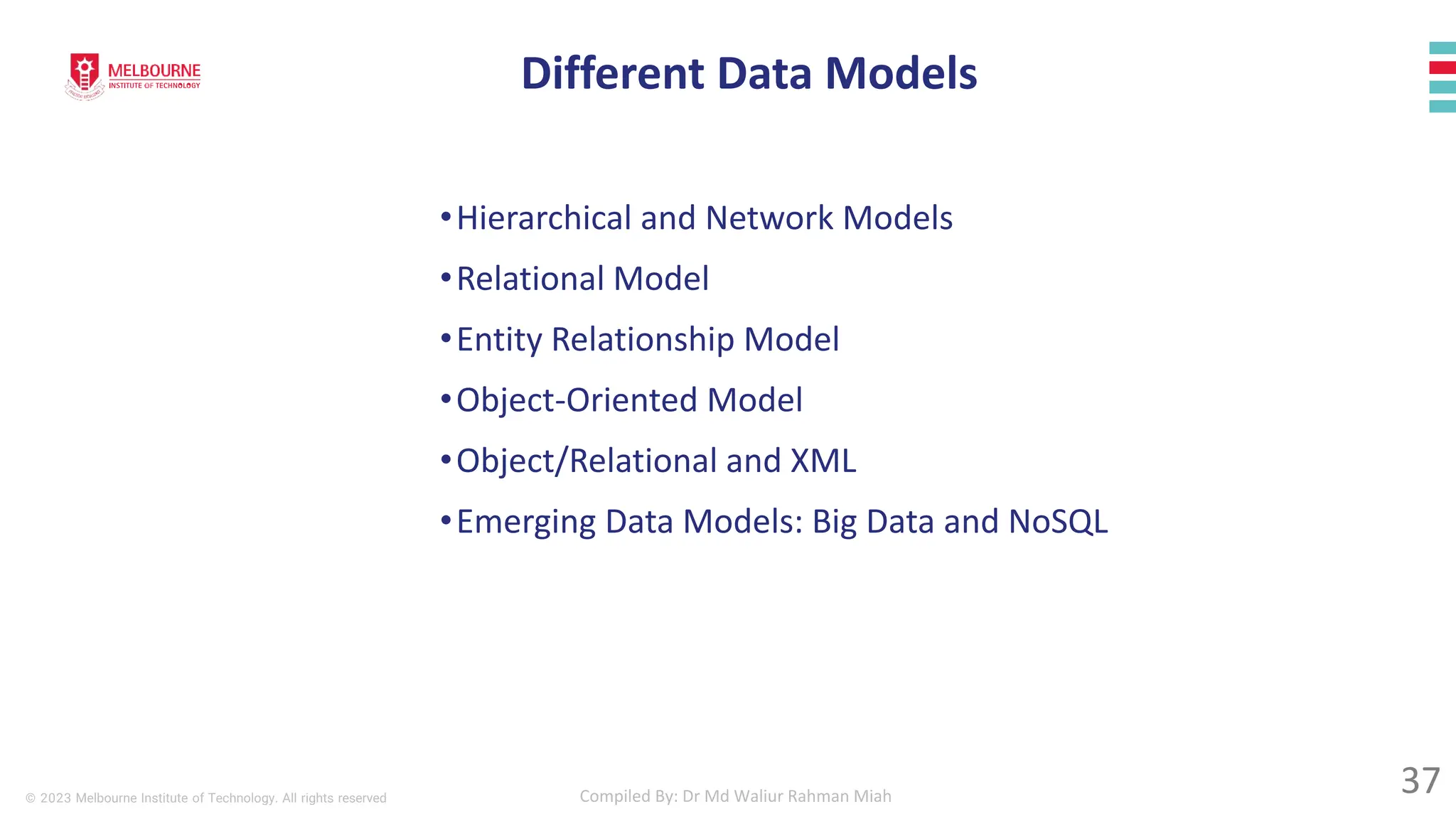 MELBOURNE
INSTITUTE OF TECHNOLOGY

Different Data Models

• Hierarchical and Network Models
• Relational Model
• Entity Relationship Model
• Object-Oriented Model
• Object/Relational and XML
• Emerging Data Models: Big Data and NoSQL

© 2023 Melbourne Institute of Technology. All rights reserved

Compiled By: Dr Md Waliur Rahman Miah

37